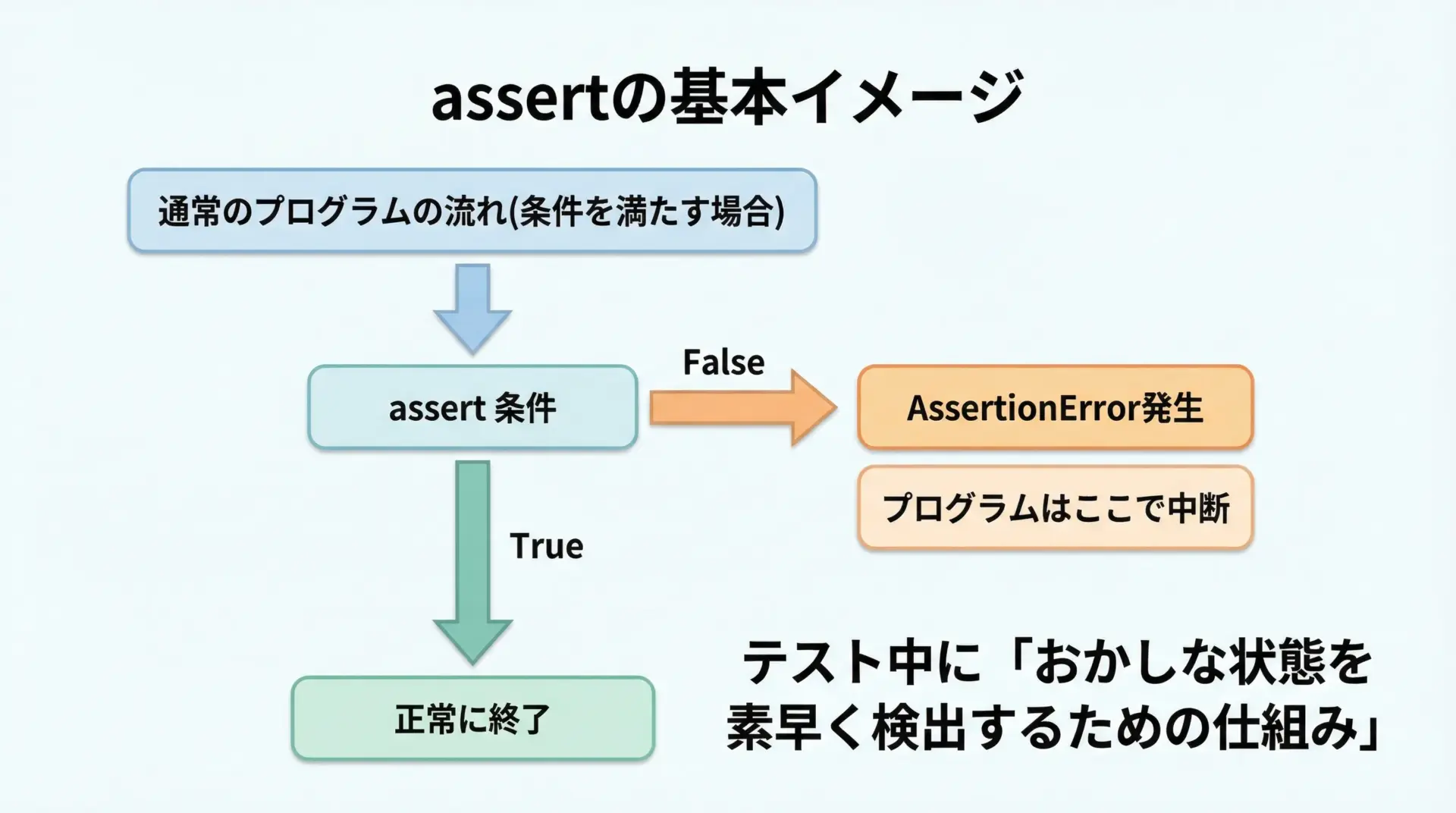 assertの基本イメージ

通常のプログラムの流れ(条件を満たす場合)

assert 条件

False

AssertionError発生

プログラムはここで中断

True

正常に終了

テスト中に「おかしな状態を素早く検出するための仕組み」